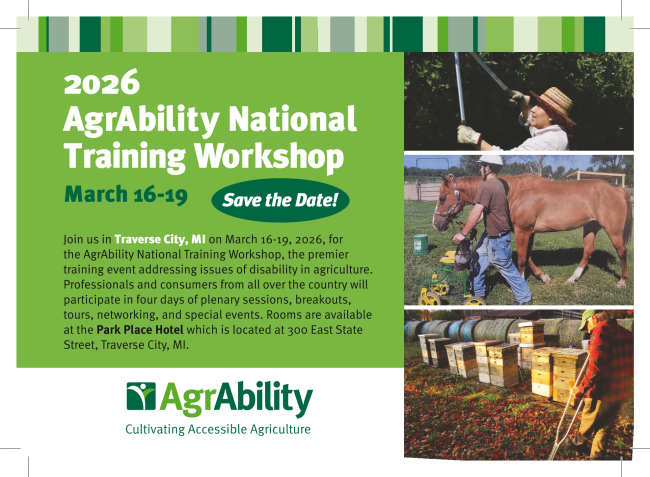 2026
AgrAbility National Training Workshop

March 16-19

Save the Date!

Join us in Traverse City, MI on March 16-19, 2026, for the AgrAbility National Training Workshop, the premier training event addressing issues of disability in agriculture. Professionals and consumers from all over the country will participate in four days of plenary sessions, breakouts, tours, networking, and special events. Rooms are available at the Park Place Hotel which is located at 300 East State Street, Traverse City, MI.

AgrAbility
Cultivating Accessible Agriculture